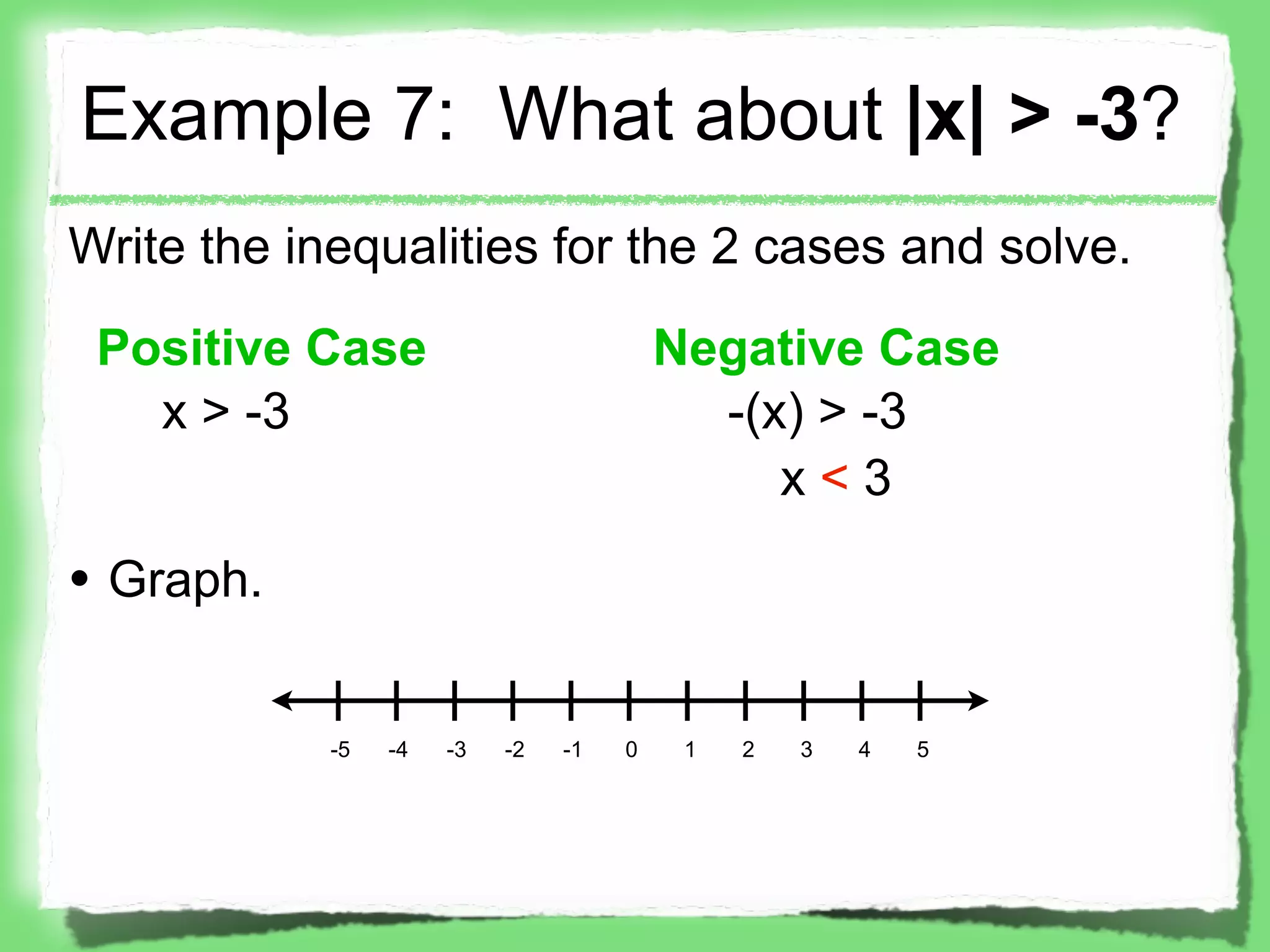 Example 7: What about $|x| > -3$?

Write the inequalities for the 2 cases and solve.

Positive Case

$x > -3$

Negative Case

$-(x) > -3$

$x < 3$

• Graph.

-5 -4 -3 -2 -1 0 1 2 3 4 5